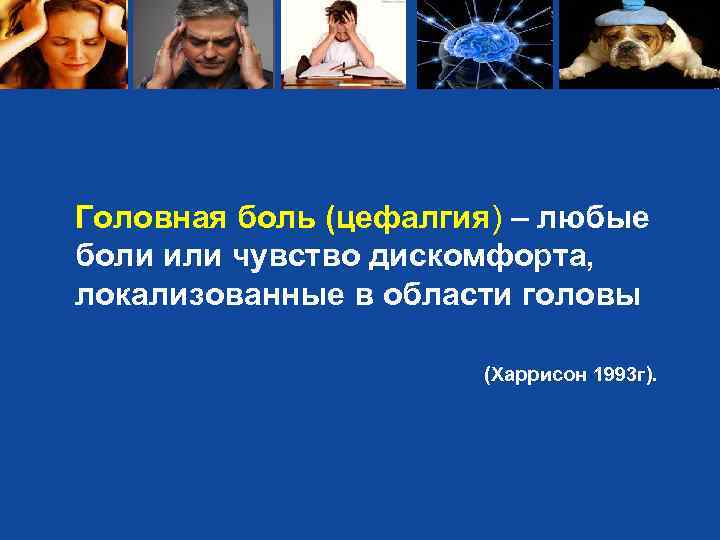 Головная боль (цефалгия) – любые боли или чувство дискомфорта, локализованные в области головы

(Харрисон 1993г).